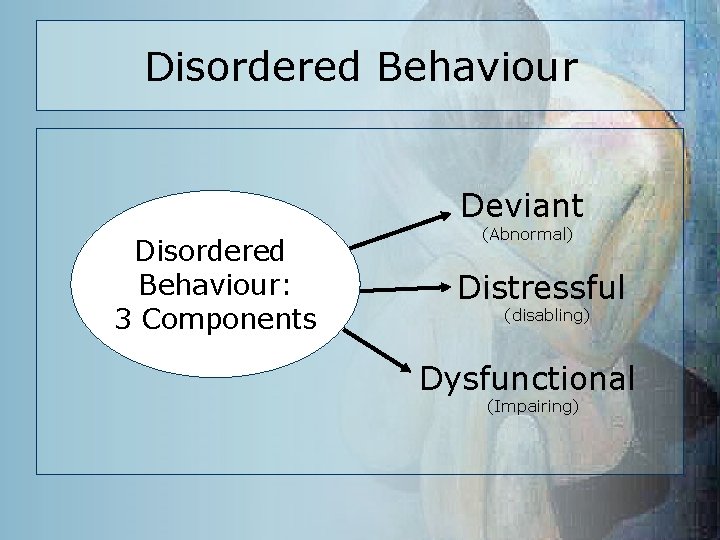 Disordered Behaviour

Disordered Behaviour: 3 Components

Deviant
(Abnormal)

Distressful
(disabling)

Dysfunctional
(Impairing)